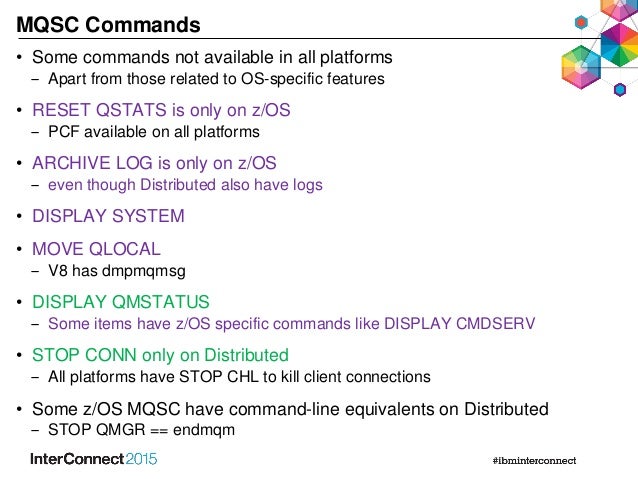 MQSC Commands

• Some commands not available in all platforms
– Apart from those related to OS-specific features

• RESET QSTATS is only on z/OS
– PCF available on all platforms

• ARCHIVE LOG is only on z/OS
– even though Distributed also have logs

• DISPLAY SYSTEM

• MOVE QLOCAL
– V8 has dmpmqmsg

• DISPLAY QMSTATUS
– Some items have z/OS specific commands like DISPLAY CMDSERV

• STOP CONN only on Distributed
– All platforms have STOP CHL to kill client connections

• Some z/OS MQSC have command-line equivalents on Distributed
– STOP QMGR == endmqm

InterConnect2015

#ibminterconnect